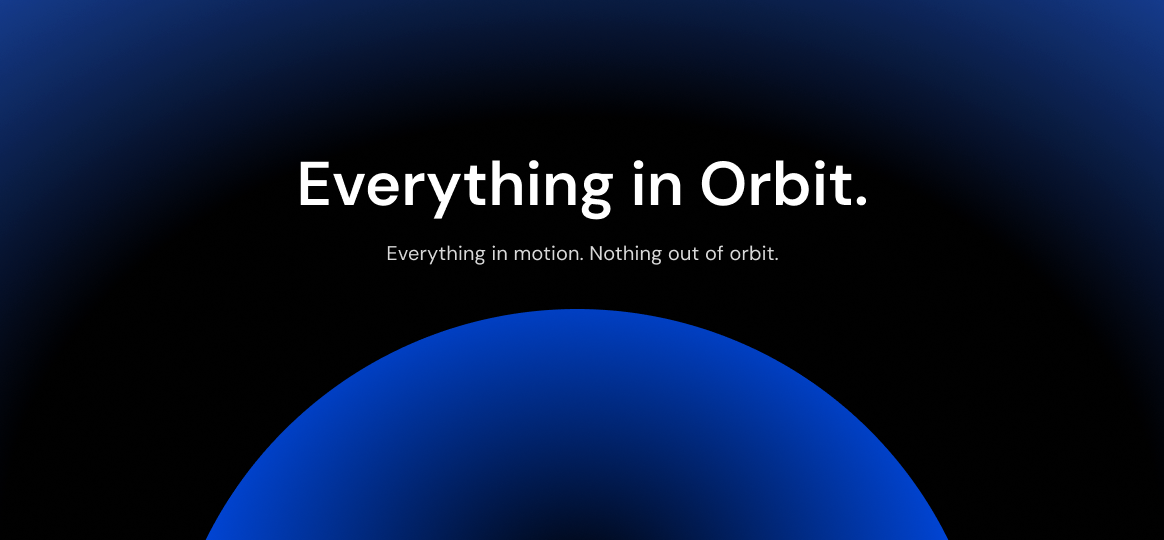 Everything in Orbit.

Everything in motion. Nothing out of orbit.